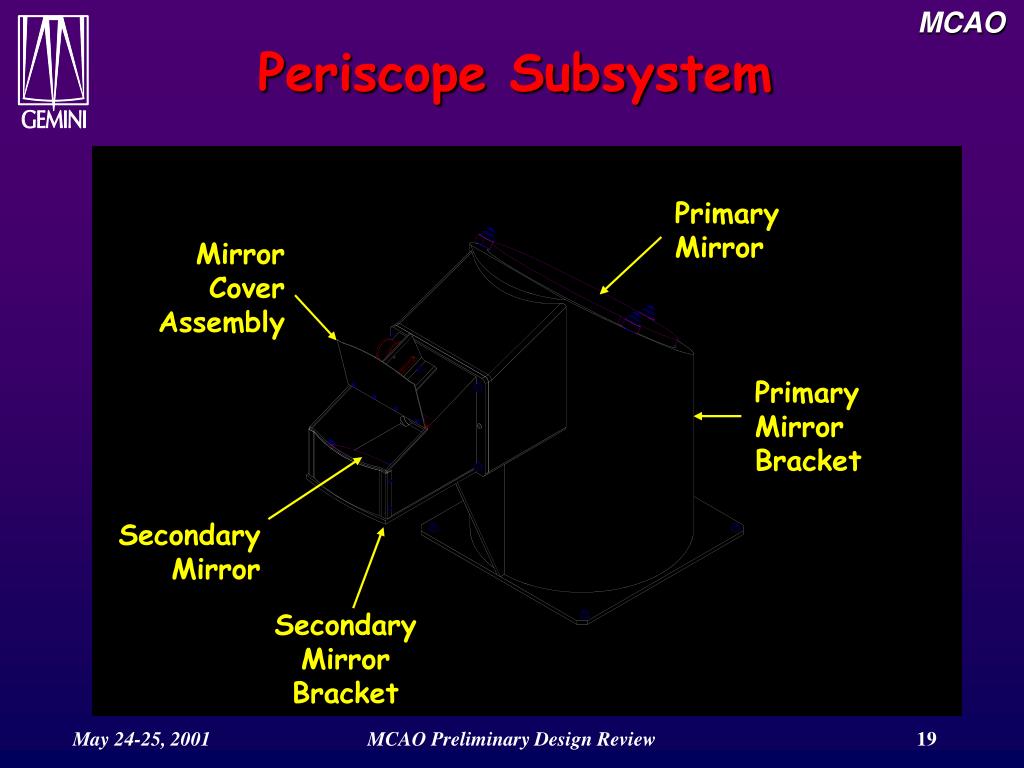 GEMINI

MCAO

Periscope Subsystem

Mirror Cover Assembly

Primary Mirror

Primary Mirror Bracket

Secondary Mirror

Secondary Mirror Bracket

May 24-25, 2001

MCAO Preliminary Design Review

19